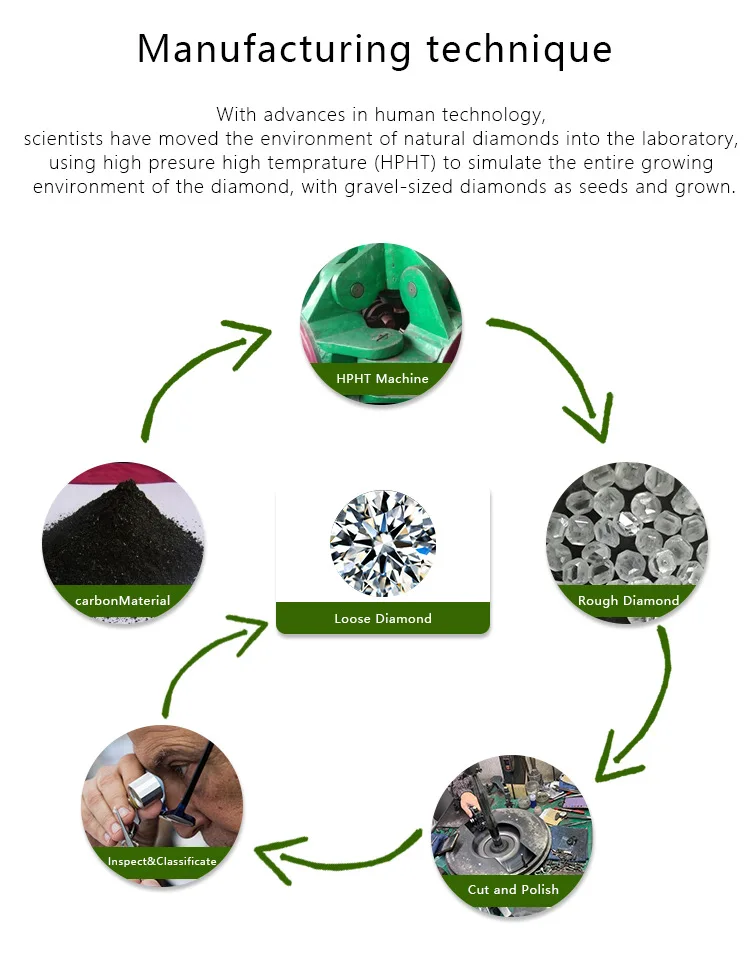 Manufacturing technique

With advances in human technology, scientists have moved the environment of natural diamonds into the laboratory, using high presure high temprature (HPHT) to simulate the entire growing environment of the diamond, with gravel-sized diamonds as seeds and grown.

HPHT Machine

carbonMaterial

Loose Diamond

Rough Diamond

Inspect&Classificate

Cut and Polish